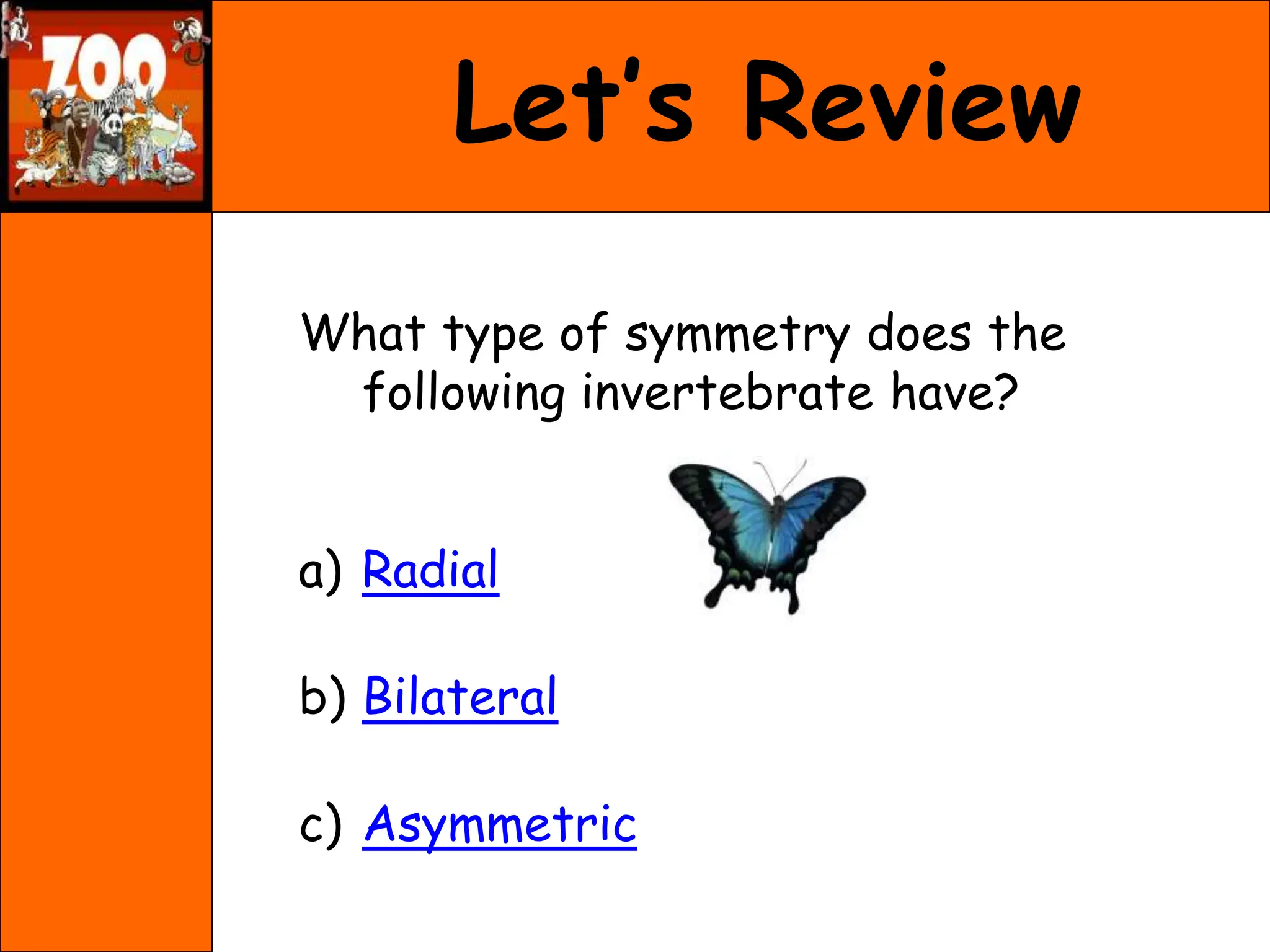 ZOO

Let's Review

What type of symmetry does the following invertebrate have?

a) Radial

b) Bilateral

c) Asymmetric